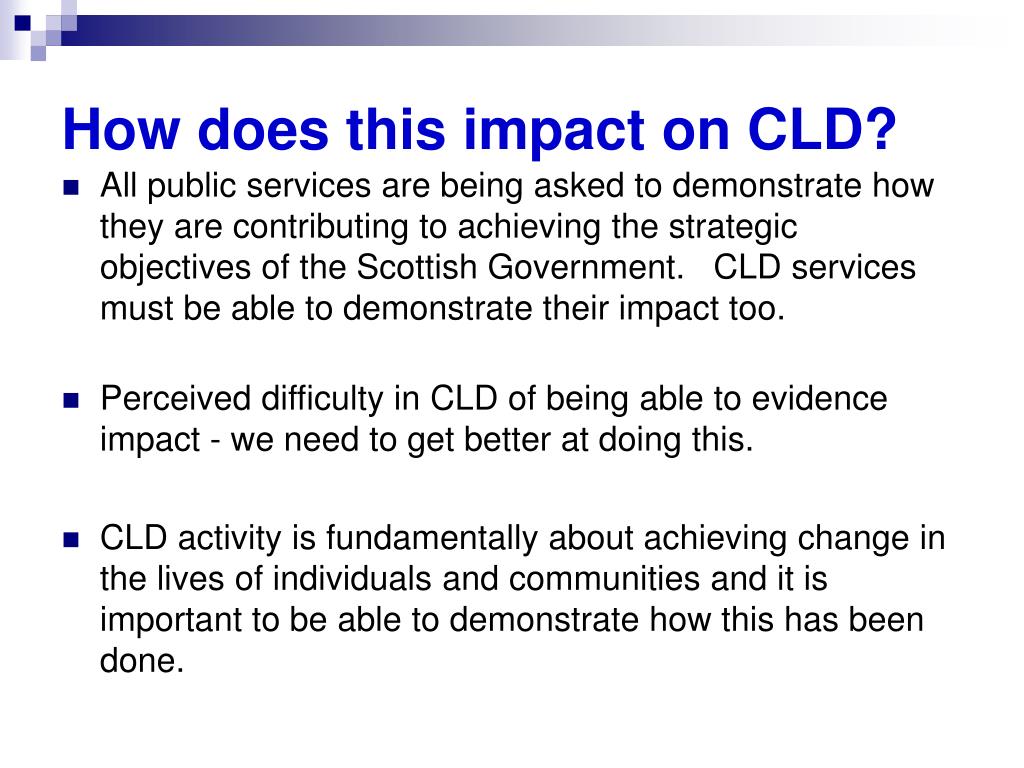 How does this impact on CLD?

All public services are being asked to demonstrate how they are contributing to achieving the strategic objectives of the Scottish Government. CLD services must be able to demonstrate their impact too.

Perceived difficulty in CLD of being able to evidence impact - we need to get better at doing this.

CLD activity is fundamentally about achieving change in the lives of individuals and communities and it is important to be able to demonstrate how this has been done.